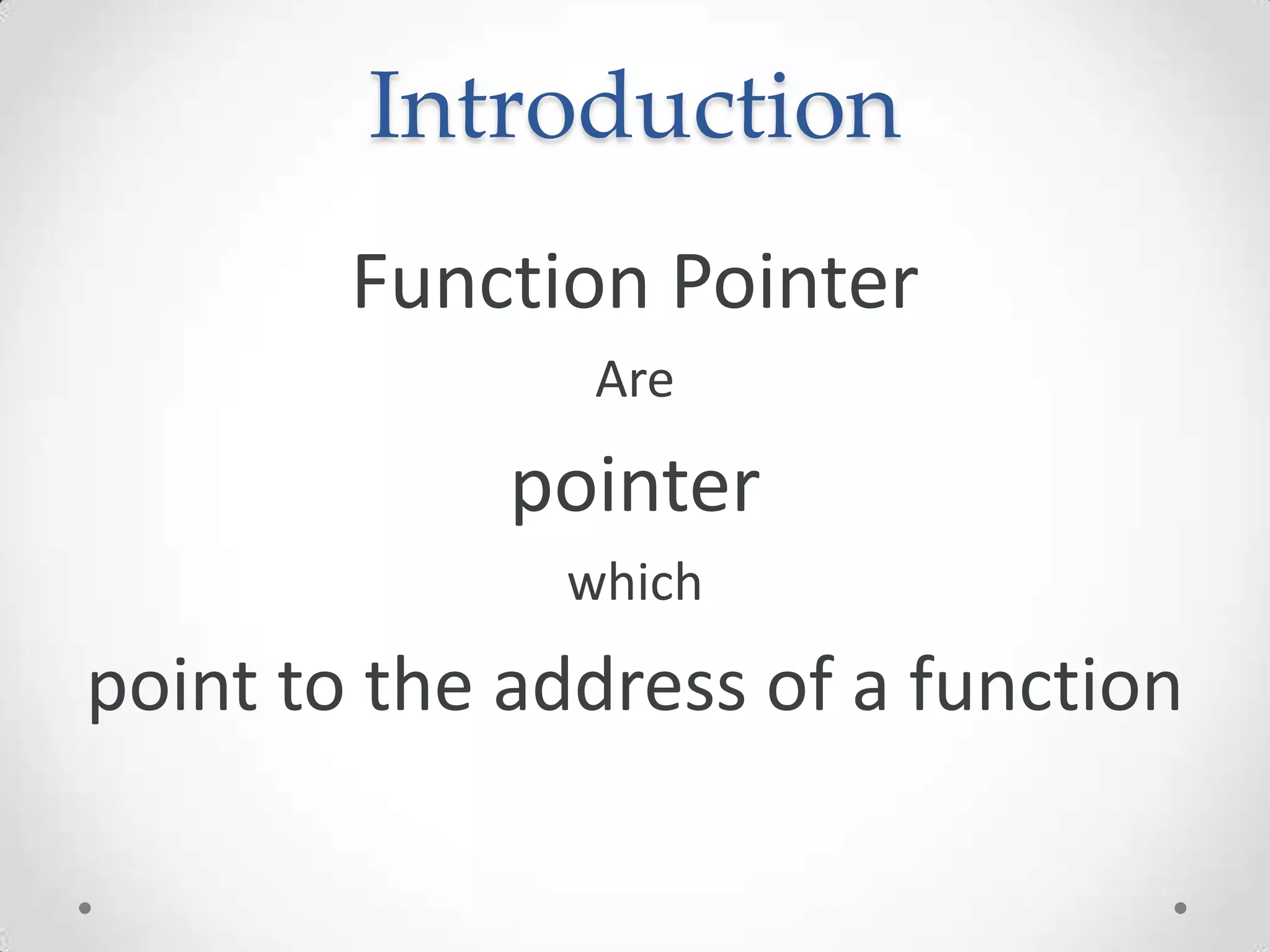 Introduction

Function Pointer

Are

pointer

which

point to the address of a function